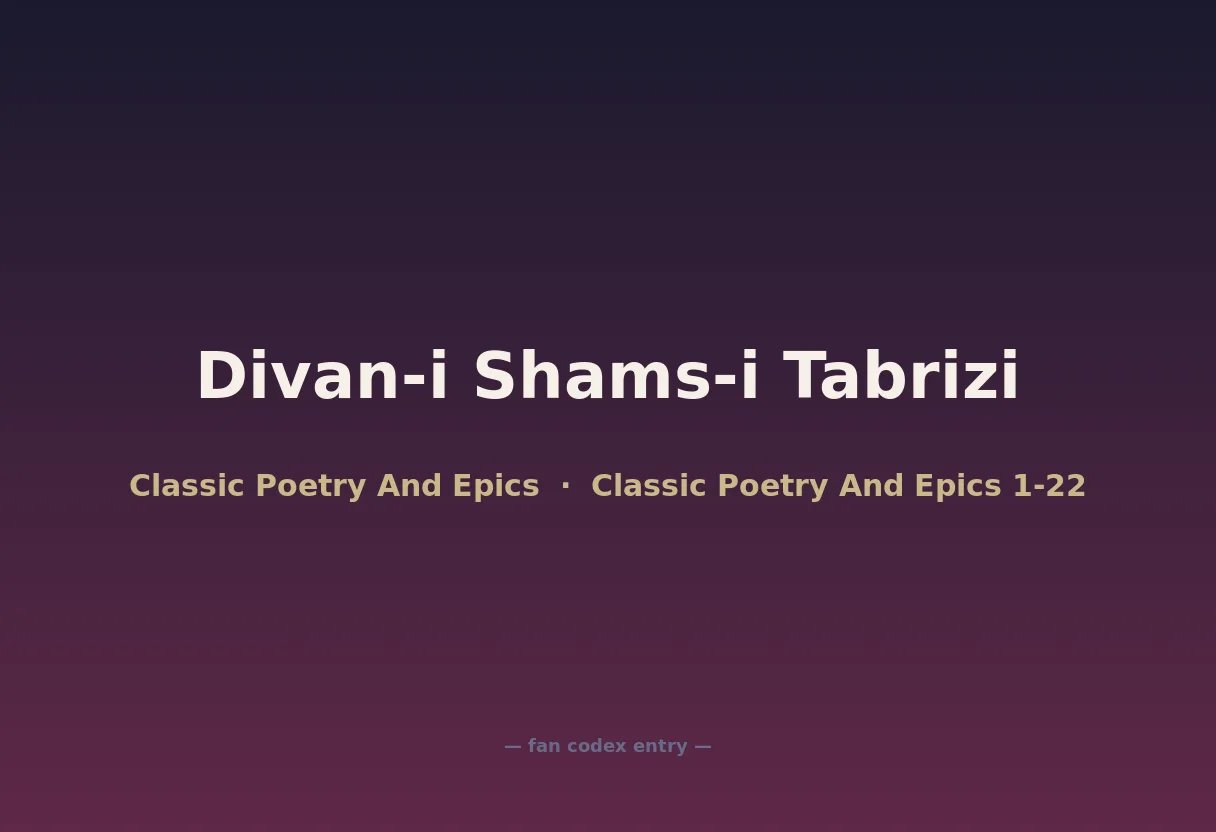 Divan-i Shams-i Tabrizi

Classic Poetry And Epics · Classic Poetry And Epics 1-22

— fan codex entry —